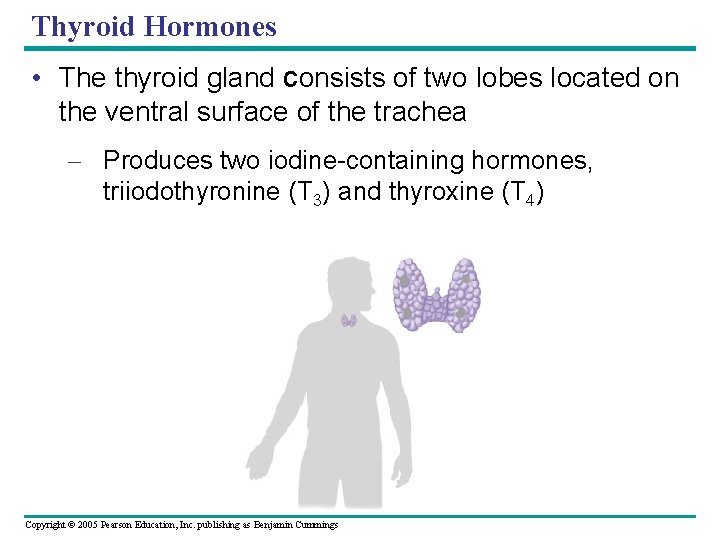 Thyroid Hormones

• The thyroid gland consists of two lobes located on the ventral surface of the trachea

– Produces two iodine-containing hormones, triiodothyronine ($T_3$) and thyroxine ($T_4$)

Copyright © 2005 Pearson Education, Inc. publishing as Benjamin Cummings